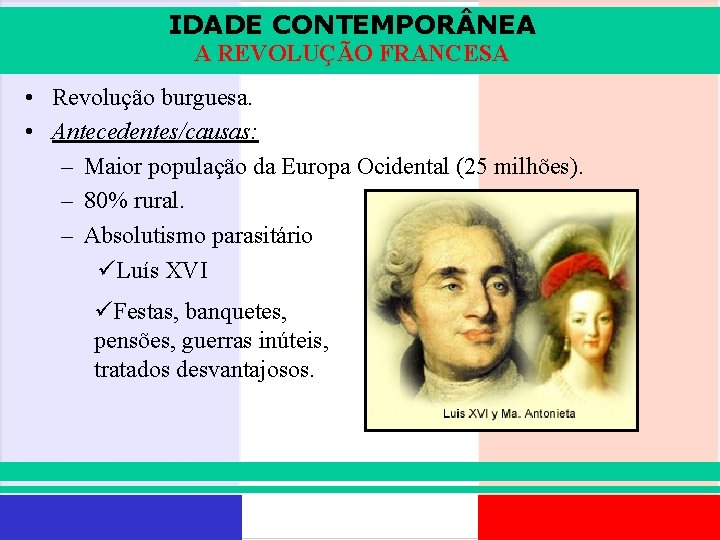 IDADE CONTEMPORÂNEA
A REVOLUÇÃO FRANCESA

• Revolução burguesa.
• Antecedentes/causas:
– Maior população da Europa Ocidental (25 milhões).
– 80% rural.
– Absolutismo parasitário
✓Luís XVI
✓Festas, banquetes, pensões, guerras inúteis, tratados desvantajosos.

Luis XVI y Ma. Antonieta